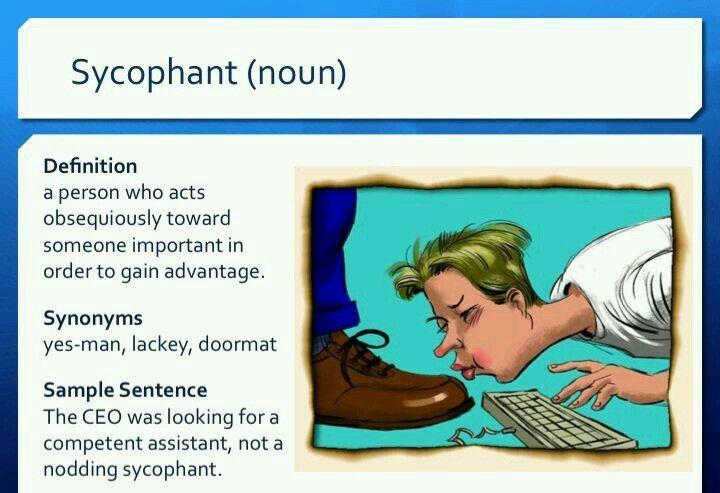 Sycophant (noun)

Definition
a person who acts obsequiously toward someone important in order to gain advantage.

Synonyms
yes-man, lackey, doormat

Sample Sentence
The CEO was looking for a competent assistant, not a nodding sycophant.